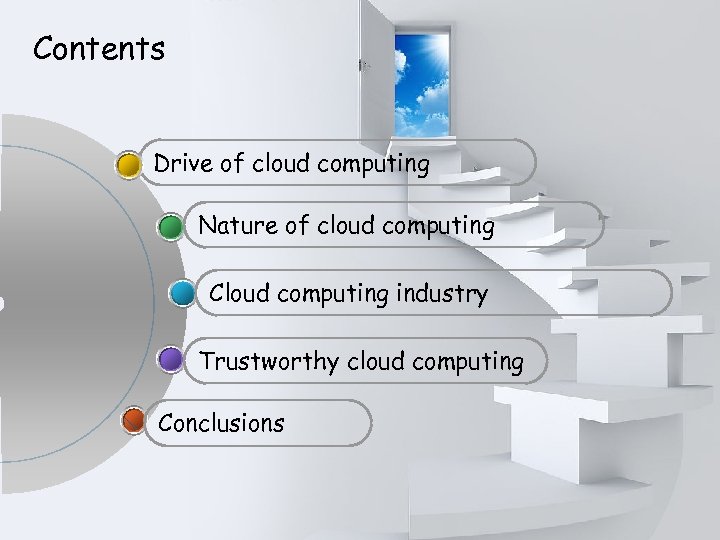 Contents

Drive of cloud computing

Nature of cloud computing

Cloud computing industry

Trustworthy cloud computing

Conclusions